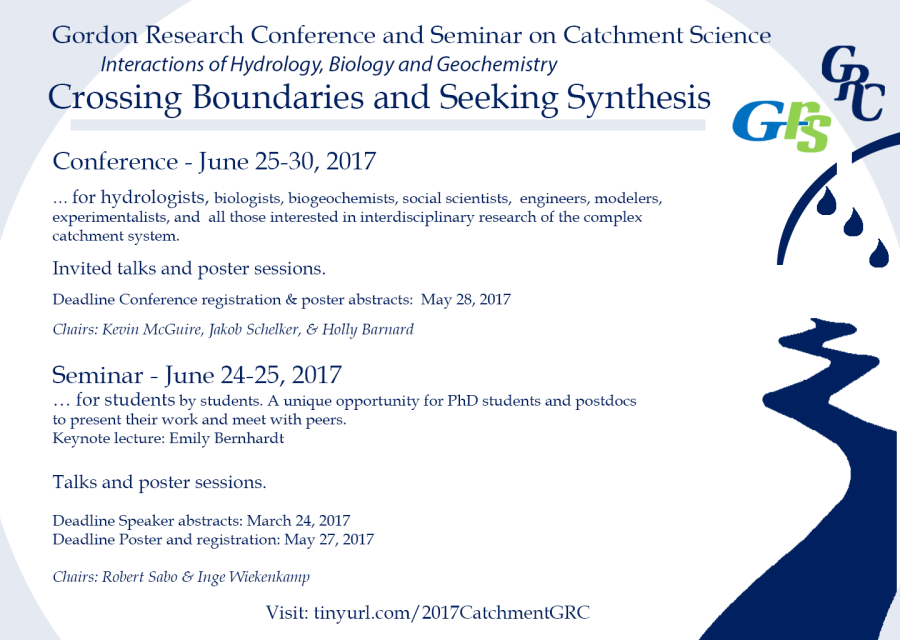 Gordon Research Conference and Seminar on Catchment Science
Interactions of Hydrology, Biology and Geochemistry
Crossing Boundaries and Seeking Synthesis

GRC
GRS

Conference - June 25-30, 2017

... for hydrologists, biologists, biogeochemists, social scientists, engineers, modelers, experimentalists, and all those interested in interdisciplinary research of the complex catchment system.

Invited talks and poster sessions.

Deadline Conference registration & poster abstracts: May 28, 2017

Chairs: Kevin McGuire, Jakob Schelker, & Holly Barnard

Seminar - June 24-25, 2017
… for students by students. A unique opportunity for PhD students and postdocs to present their work and meet with peers.
Keynote lecture: Emily Bernhardt

Talks and poster sessions.

Deadline Speaker abstracts: March 24, 2017
Deadline Poster and registration: May 27, 2017

Chairs: Robert Sabo & Inge Wiekenkamp

Visit: tinyurl.com/2017CatchmentGRC